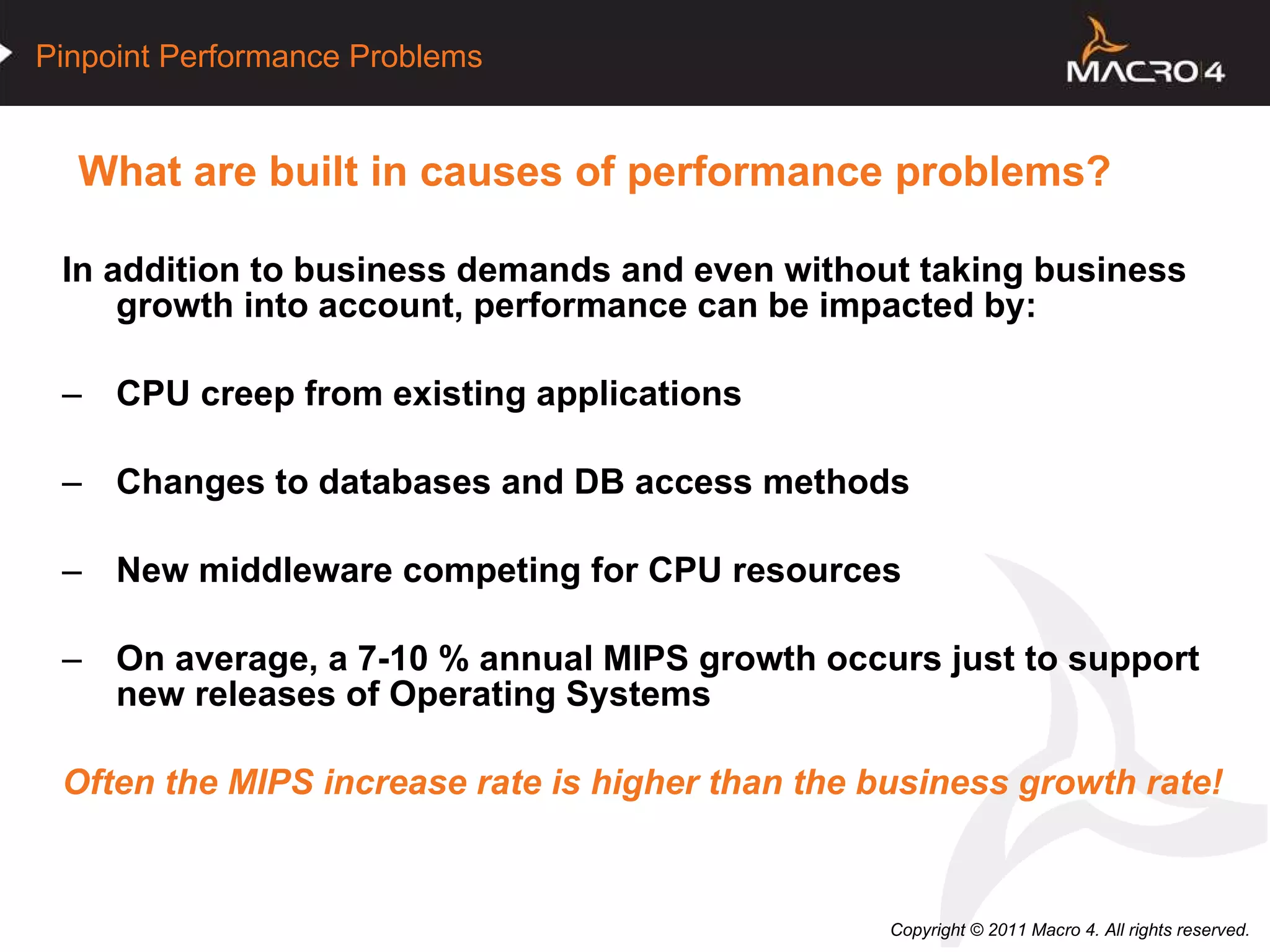 Pinpoint Performance Problems

MACRO 4

What are built in causes of performance problems?

In addition to business demands and even without taking business growth into account, performance can be impacted by:

– CPU creep from existing applications

– Changes to databases and DB access methods

– New middleware competing for CPU resources

– On average, a 7-10 % annual MIPS growth occurs just to support new releases of Operating Systems

Often the MIPS increase rate is higher than the business growth rate!

Copyright © 2011 Macro 4. All rights reserved.